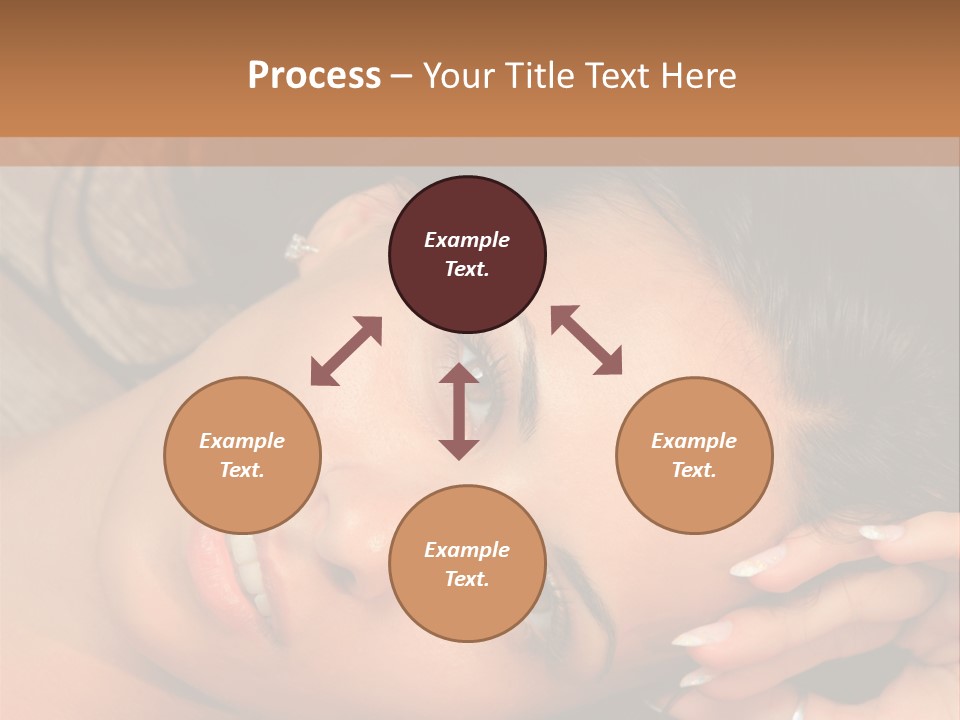 Process – Your Title Text Here

Example Text.

Example Text.

Example Text.

Example Text.